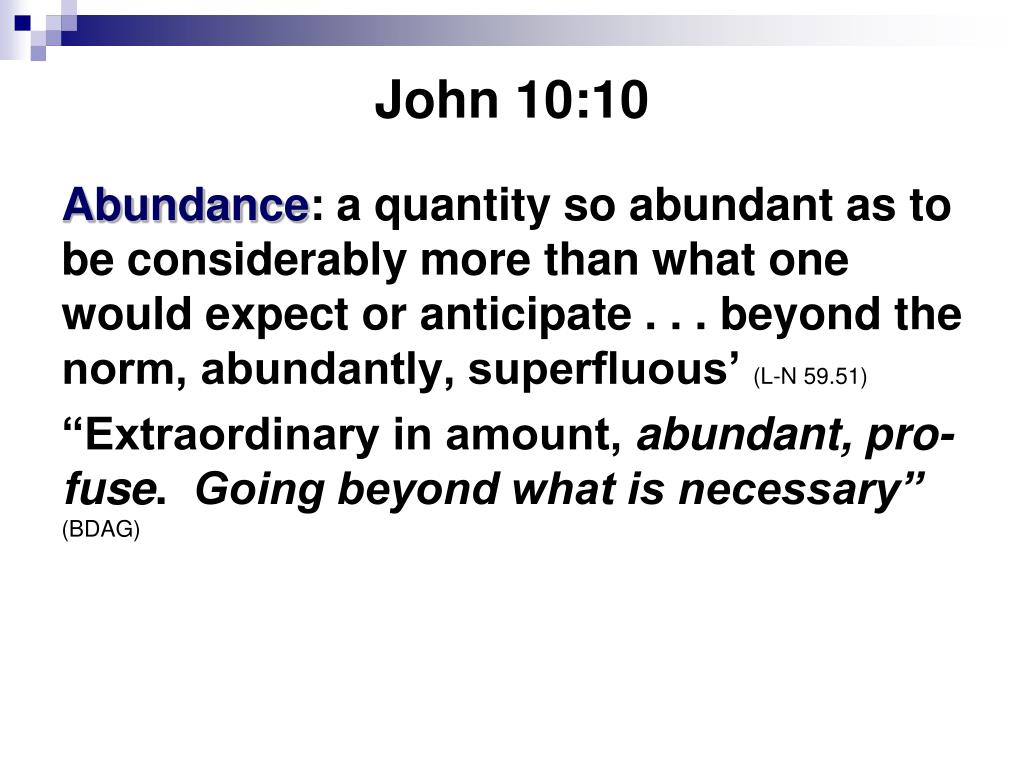 John 10:10

Abundance: a quantity so abundant as to be considerably more than what one would expect or anticipate . . . beyond the norm, abundantly, superfluous’ (L-N 59.51)

“Extraordinary in amount, abundant, profuse. Going beyond what is necessary” (BDAG)